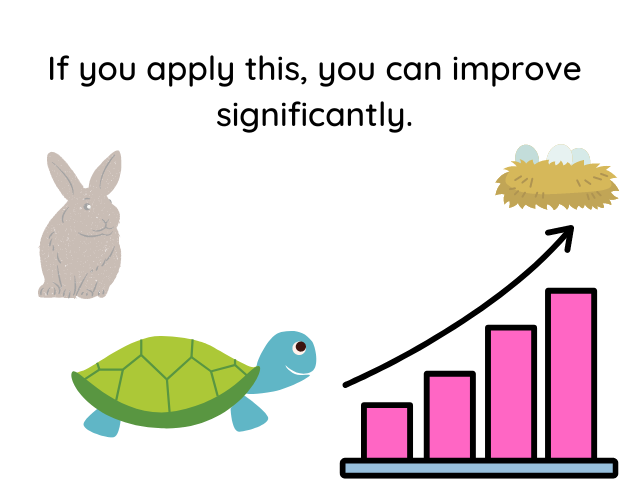 If you apply this, you can improve significantly.